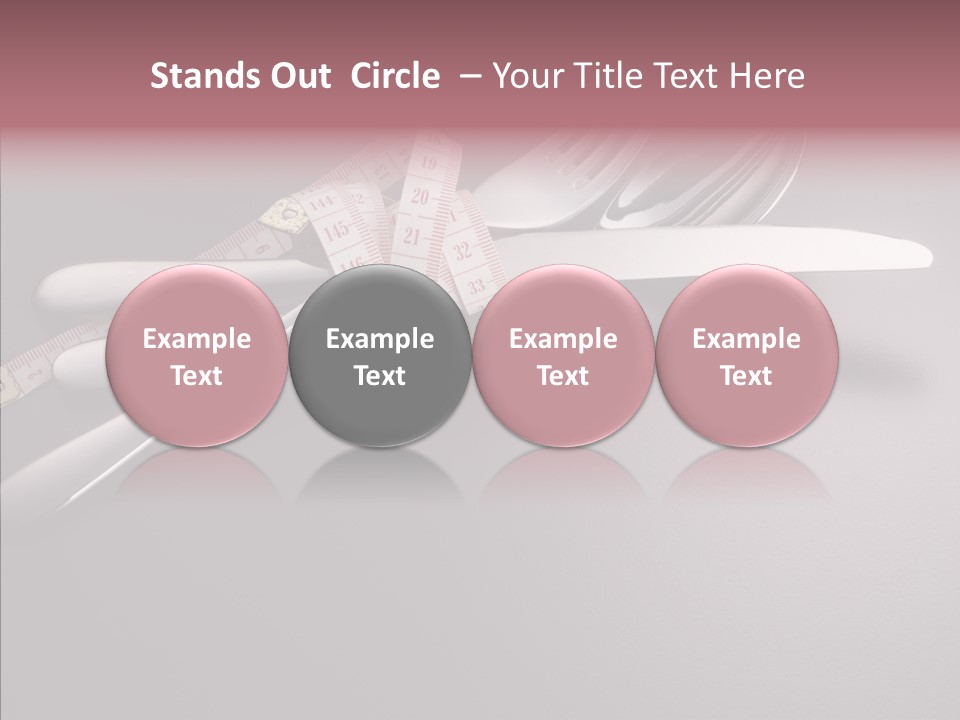 Stands Out Circle – Your Title Text Here

Example Text

Example Text

Example Text

Example Text